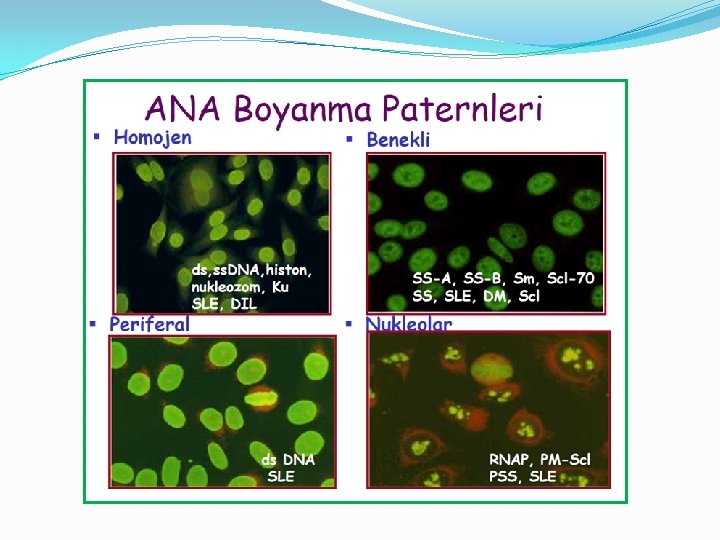 ANA Boyanma Paternleri

▪ Homojen

ds,ssDNA,histon, nukleozom, Ku
SLE, DIL

▪ Benekli

SS-A, SS-B, Sm, Scl-70
SS, SLE, DM, Scl

▪ Periferal

ds DNA
SLE

▪ Nukleolar

RNAP, PM-Scl
PSS, SLE